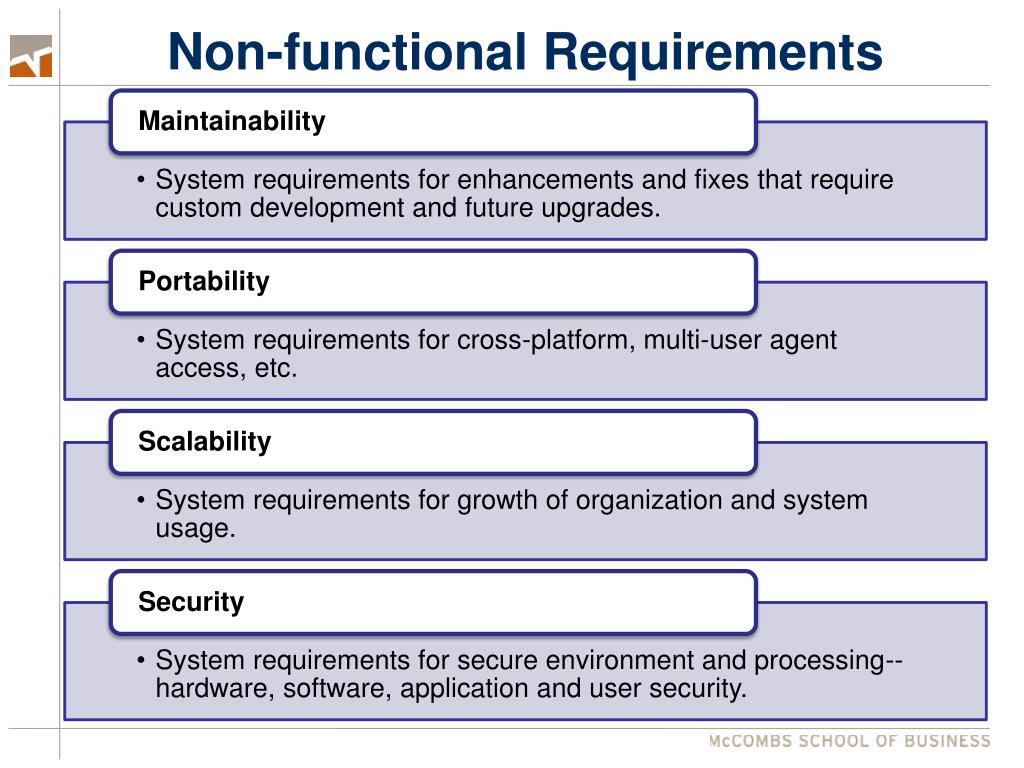 Non-functional Requirements

Maintainability

• System requirements for enhancements and fixes that require custom development and future upgrades.

Portability

• System requirements for cross-platform, multi-user agent access, etc.

Scalability

• System requirements for growth of organization and system usage.

Security

• System requirements for secure environment and processing--hardware, software, application and user security.

McCOMBS SCHOOL OF BUSINESS